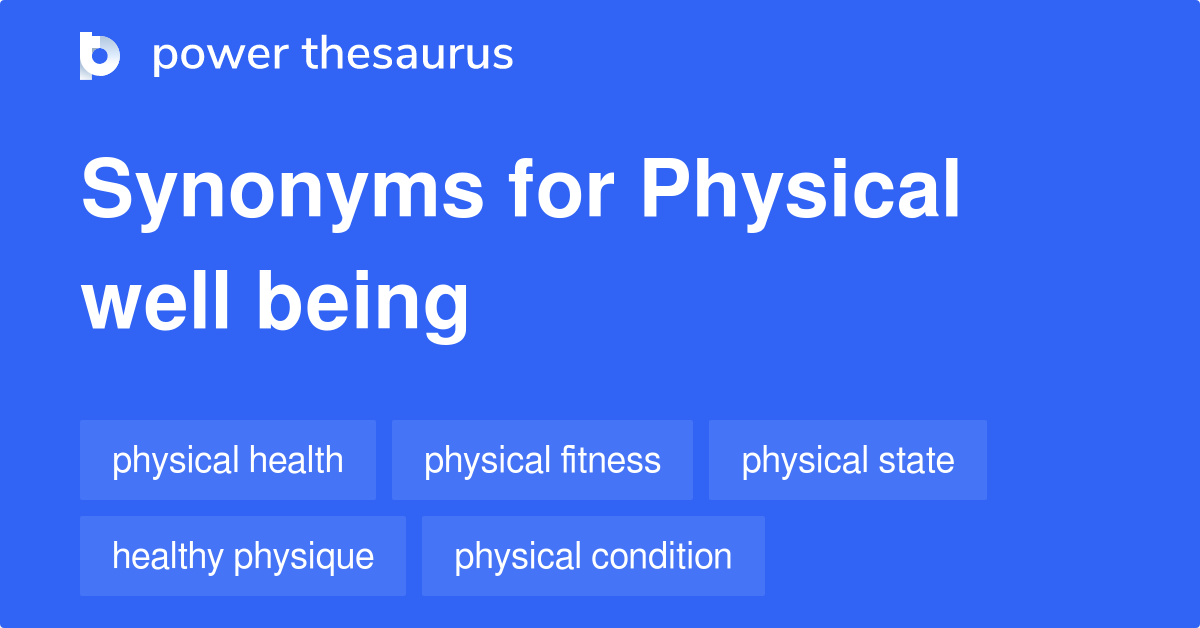 power thesaurus

Synonyms for Physical well being

physical health
physical fitness
physical state
healthy physique
physical condition